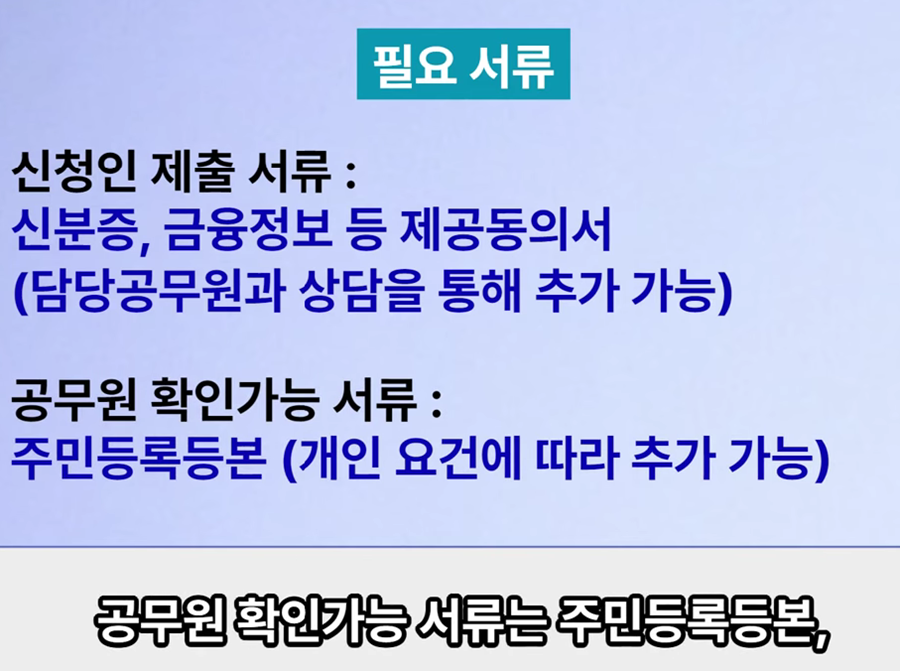 필요 서류

신청인 제출 서류 :
신분증, 금융정보 등 제공동의서
(담당공무원과 상담을 통해 추가 가능)

공무원 확인가능 서류 :
주민등록등본 (개인 요건에 따라 추가 가능)

공무원 확인가능 서류는 주민등록등본,